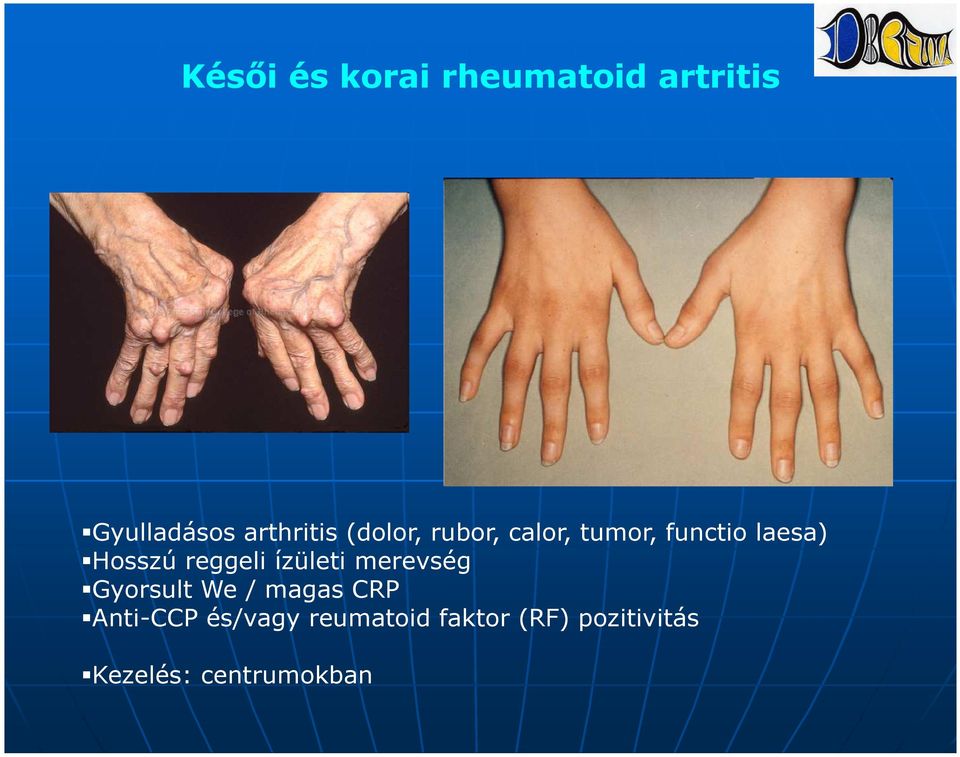 Késői és korai rheumatoid artritis

▪Gyulladásos arthritis (dolor, rubor, calor, tumor, functio laesa)
▪Hosszú reggeli ízületi merevség
▪Gyorsult We / magas CRP
▪Anti-CCP és/vagy reumatoid faktor (RF) pozitivitás

▪Kezelés: centrumokban